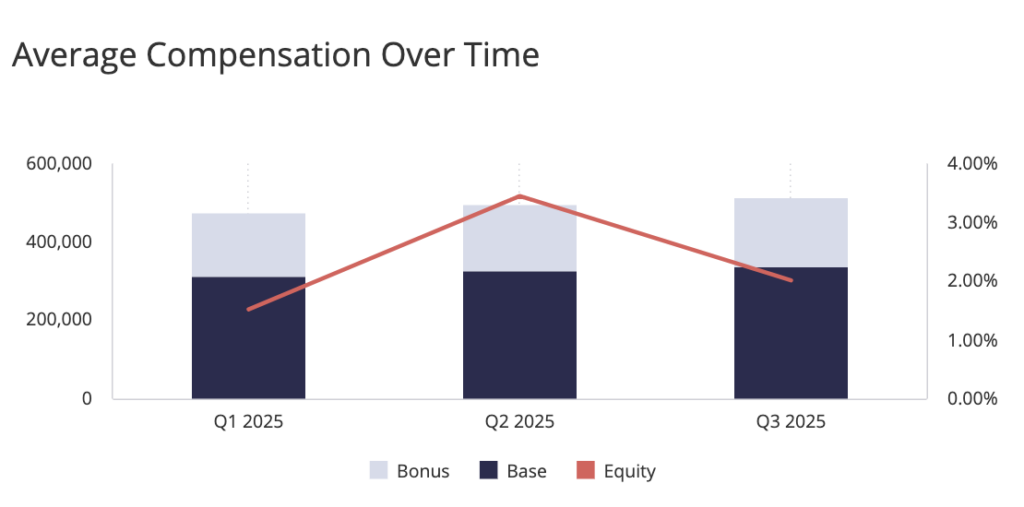 Average Compensation Over Time

600,000
400,000
200,000
0

4.00%
3.00%
2.00%
1.00%
0.00%

Q1 2025
Q2 2025
Q3 2025

Bonus
Base
Equity